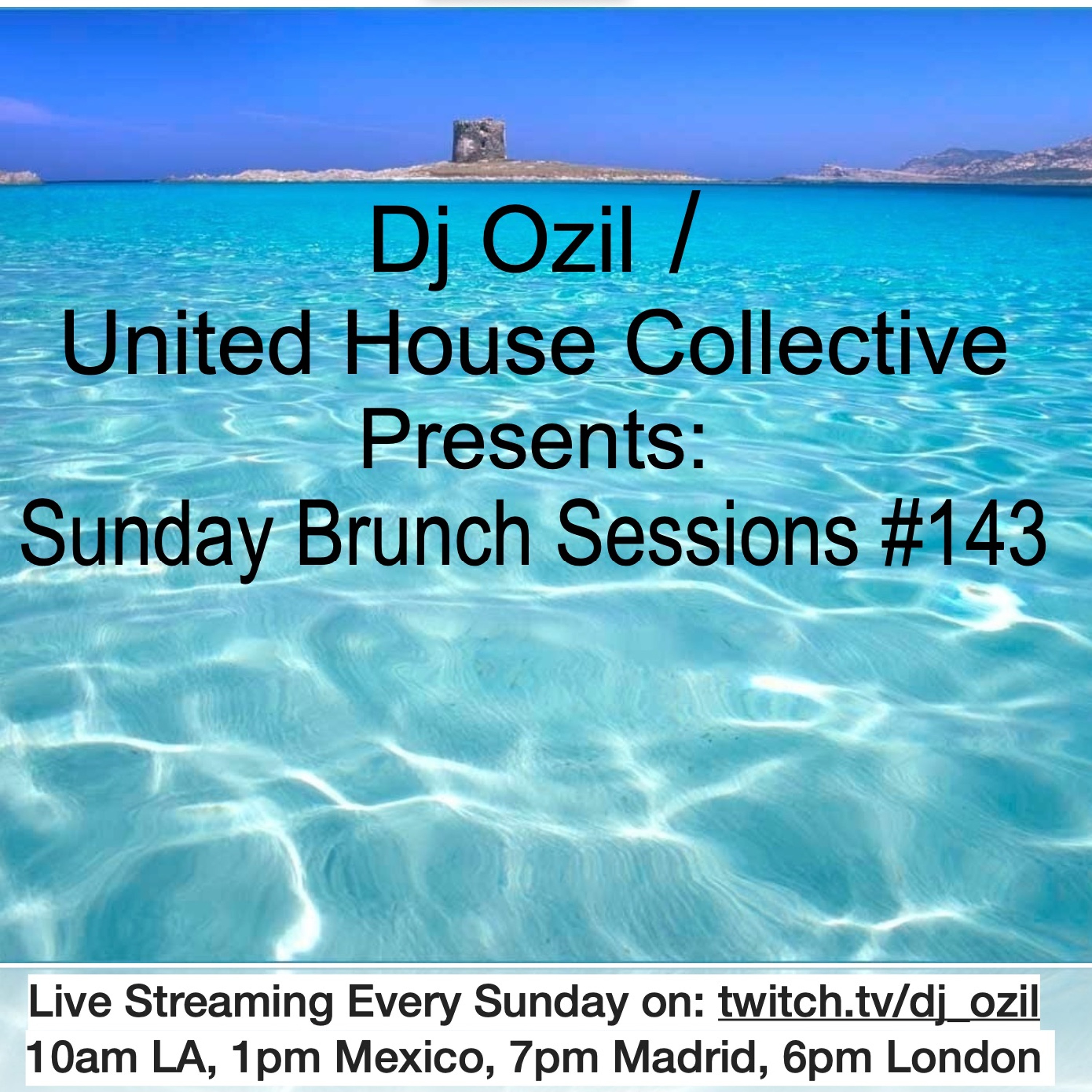 Dj Ozil /
United House Collective
Presents:
Sunday Brunch Sessions #143

Live Streaming Every Sunday on: twitch.tv/dj_ozil
10am LA, 1pm Mexico, 7pm Madrid, 6pm London